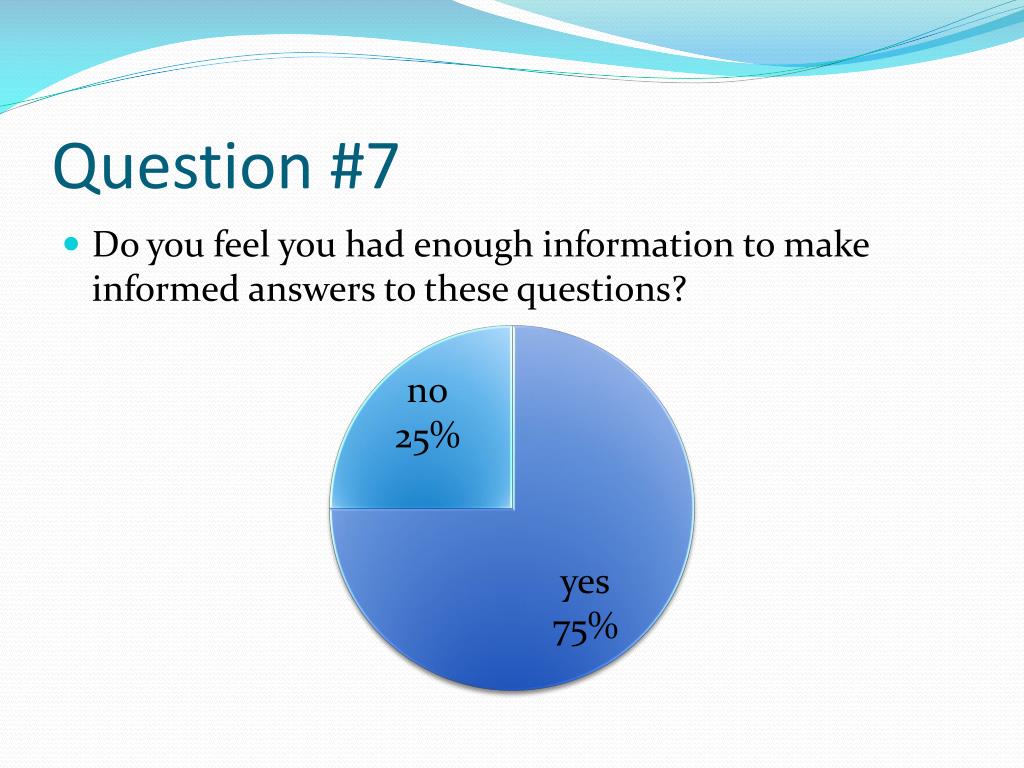 Question #7

Do you feel you had enough information to make informed answers to these questions?

no
25%

yes
75%